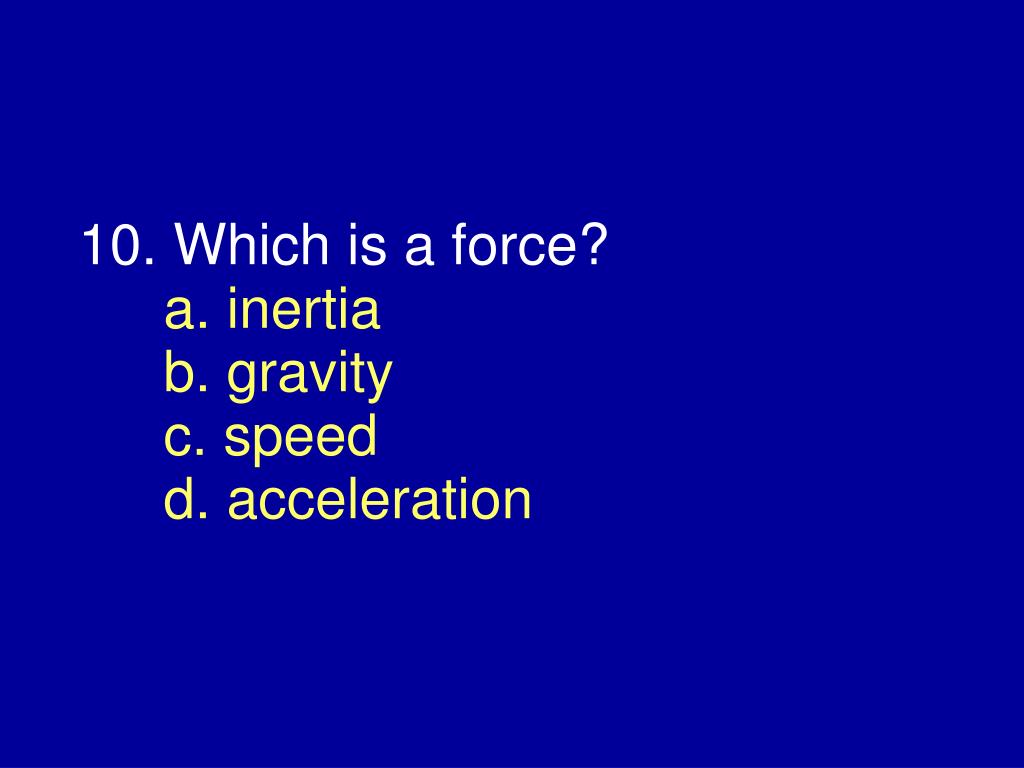 10. Which is a force?
a. inertia
b. gravity
c. speed
d. acceleration